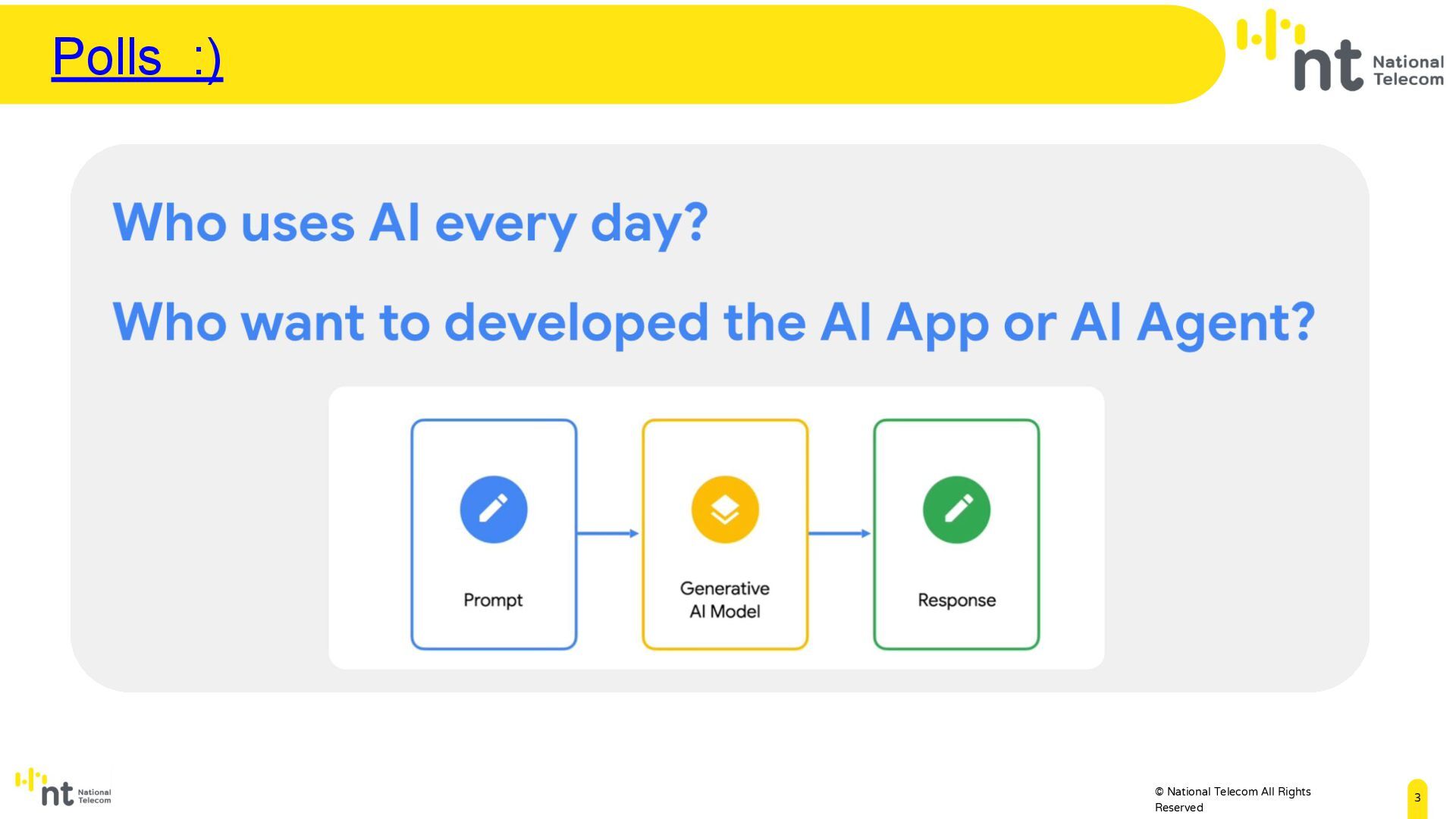 Polls :)

nt National Telecom

Who uses AI every day?

Who want to developed the AI App or AI Agent?

Prompt

Generative AI Model

Response

nt National Telecom

© National Telecom All Rights Reserved

3